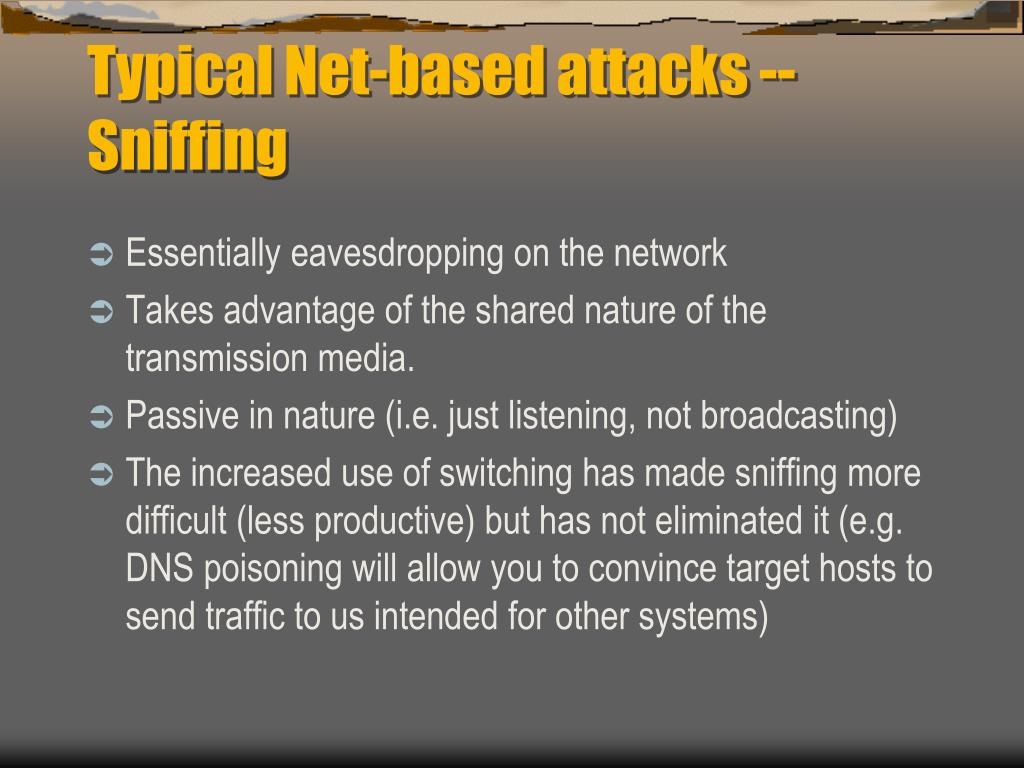 Typical Net-based attacks -- Sniffing

➲ Essentially eavesdropping on the network
➲ Takes advantage of the shared nature of the transmission media.
➲ Passive in nature (i.e. just listening, not broadcasting)
➲ The increased use of switching has made sniffing more difficult (less productive) but has not eliminated it (e.g. DNS poisoning will allow you to convince target hosts to send traffic to us intended for other systems)